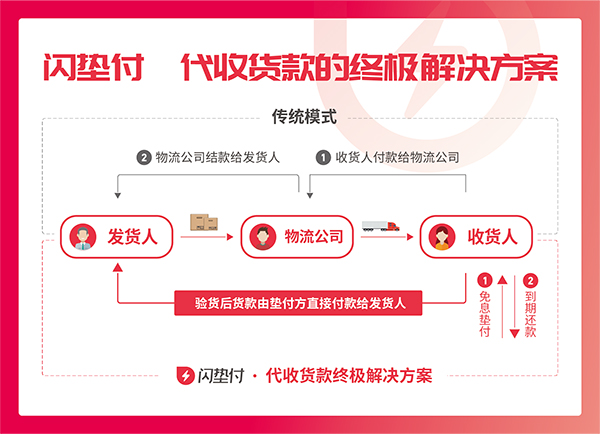 闪垫付　代收货款的终极解决方案

传统模式

2 物流公司结款给发货人

1 收货人付款给物流公司

发货人

物流公司

收货人

验货后货款由垫付方直接付款给发货人

1 免息垫付

2 到期还款

闪垫付 · 代收货款终极解决方案